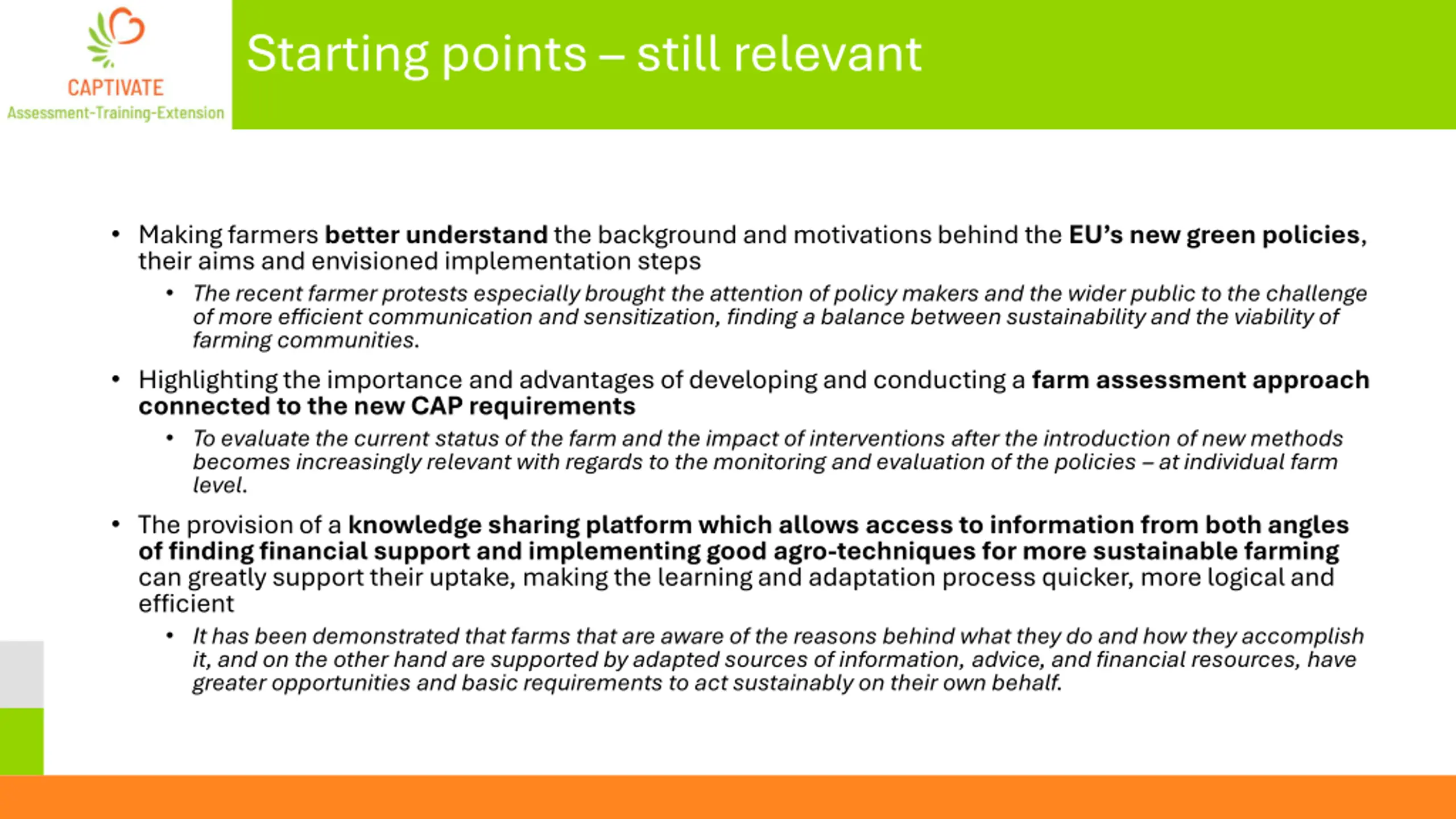 CAPTIVATE
Assessment-Training-Extension

Starting points – still relevant

• Making farmers better understand the background and motivations behind the EU's new green policies, their aims and envisioned implementation steps
  • The recent farmer protests especially brought the attention of policy makers and the wider public to the challenge of more efficient communication and sensitization, finding a balance between sustainability and the viability of farming communities.

• Highlighting the importance and advantages of developing and conducting a farm assessment approach connected to the new CAP requirements
  • To evaluate the current status of the farm and the impact of interventions after the introduction of new methods becomes increasingly relevant with regards to the monitoring and evaluation of the policies – at individual farm level.

• The provision of a knowledge sharing platform which allows access to information from both angles of finding financial support and implementing good agro-techniques for more sustainable farming can greatly support their uptake, making the learning and adaptation process quicker, more logical and efficient
  • It has been demonstrated that farms that are aware of the reasons behind what they do and how they accomplish it, and on the other hand are supported by adapted sources of information, advice, and financial resources, have greater opportunities and basic requirements to act sustainably on their own behalf.